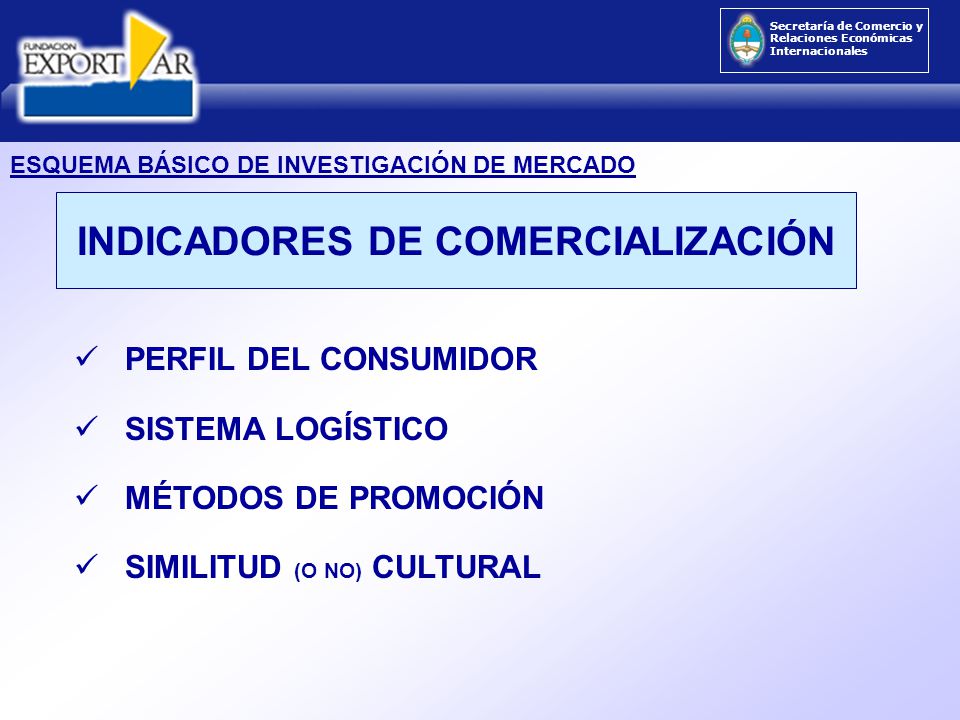 FUNDACION EXPORT AR

Secretaría de Comercio y Relaciones Económicas Internacionales

ESQUEMA BÁSICO DE INVESTIGACIÓN DE MERCADO

INDICADORES DE COMERCIALIZACIÓN

✓ PERFIL DEL CONSUMIDOR

✓ SISTEMA LOGÍSTICO

✓ MÉTODOS DE PROMOCIÓN

✓ SIMILITUD (O NO) CULTURAL